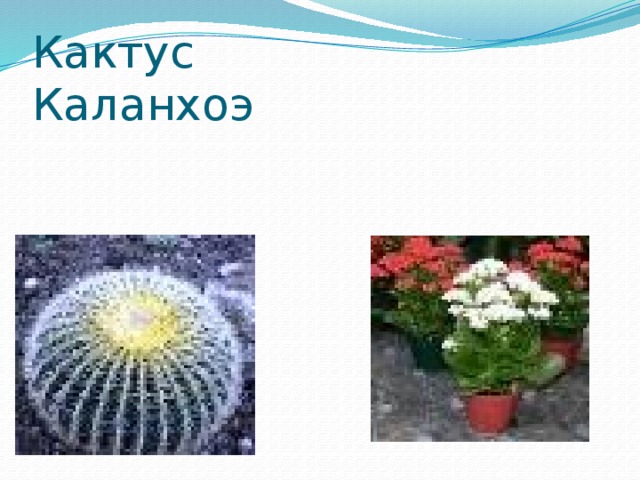 Кактус
Каланхоэ